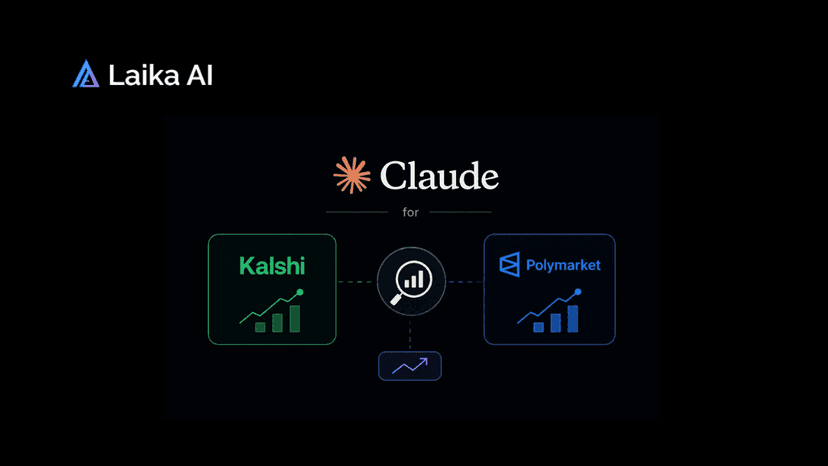 Laika AI

Claude

for

Kalshi

Polymarket